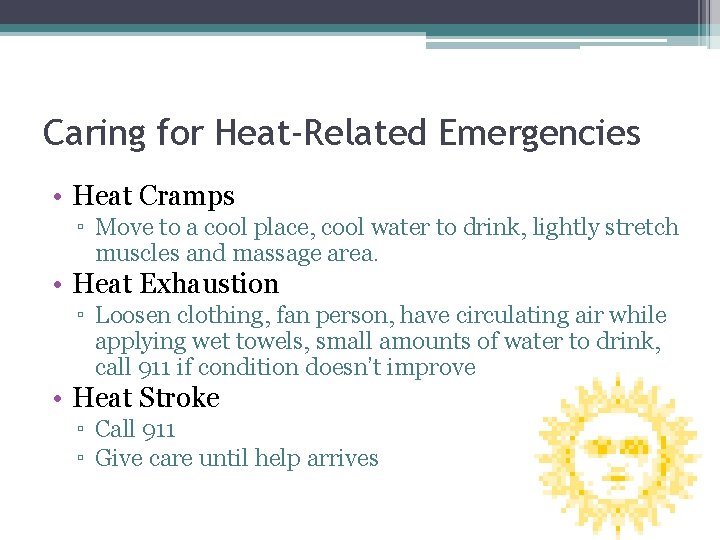 Caring for Heat-Related Emergencies

• Heat Cramps
▫ Move to a cool place, cool water to drink, lightly stretch muscles and massage area.
• Heat Exhaustion
▫ Loosen clothing, fan person, have circulating air while applying wet towels, small amounts of water to drink, call 911 if condition doesn't improve
• Heat Stroke
▫ Call 911
▫ Give care until help arrives